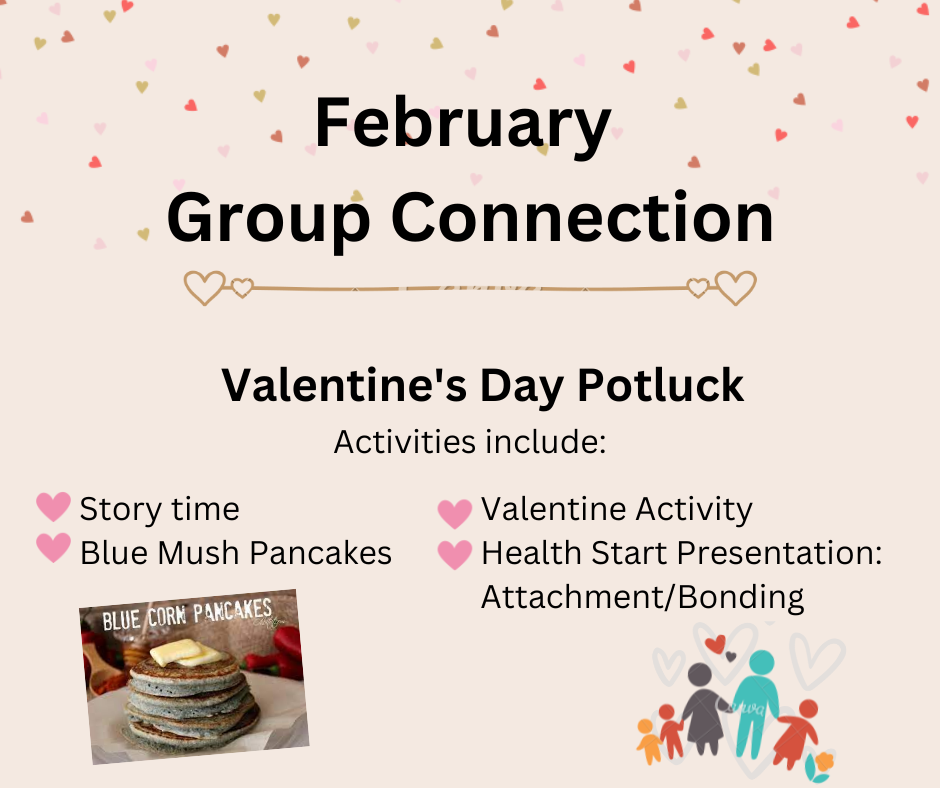 February
Group Connection

Valentine's Day Potluck
Activities include:

Story time
Blue Mush Pancakes

BLUE CORN PANCAKES

Valentine Activity
Health Start Presentation: Attachment/Bonding